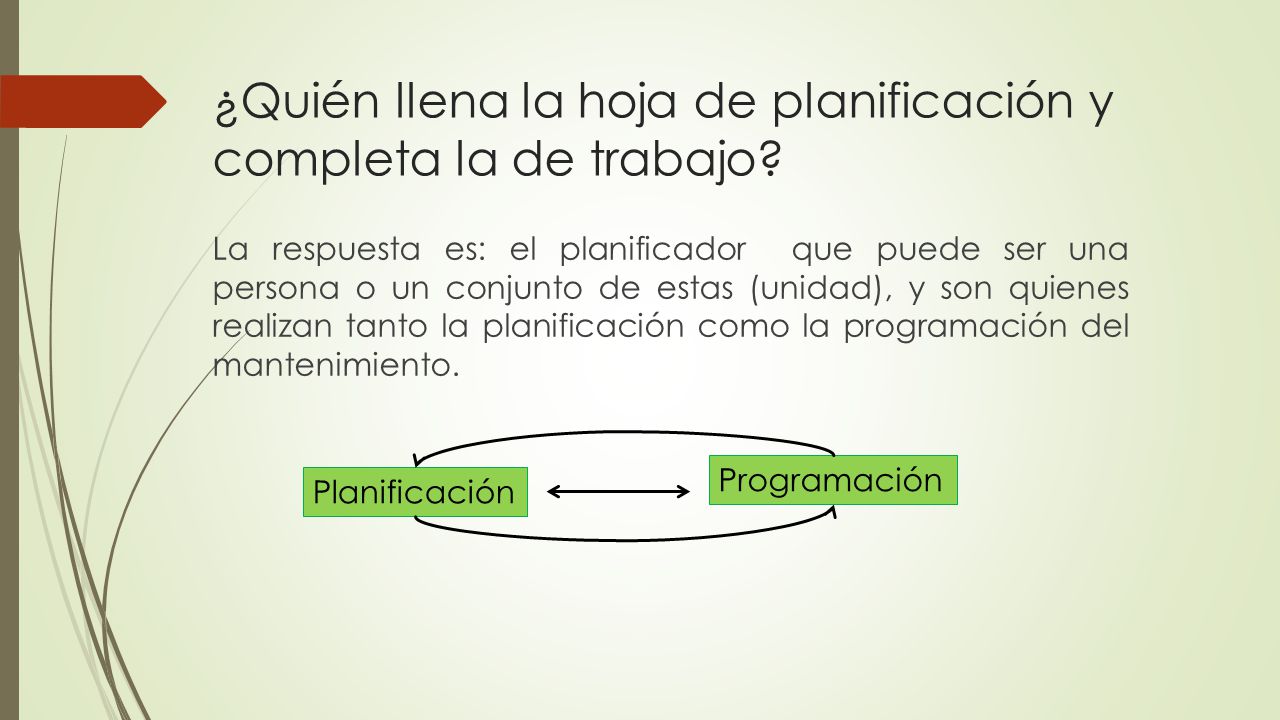 ¿Quién llena la hoja de planificación y completa la de trabajo?

La respuesta es: el planificador que puede ser una persona o un conjunto de estas (unidad), y son quienes realizan tanto la planificación como la programación del mantenimiento.

Planificación

Programación